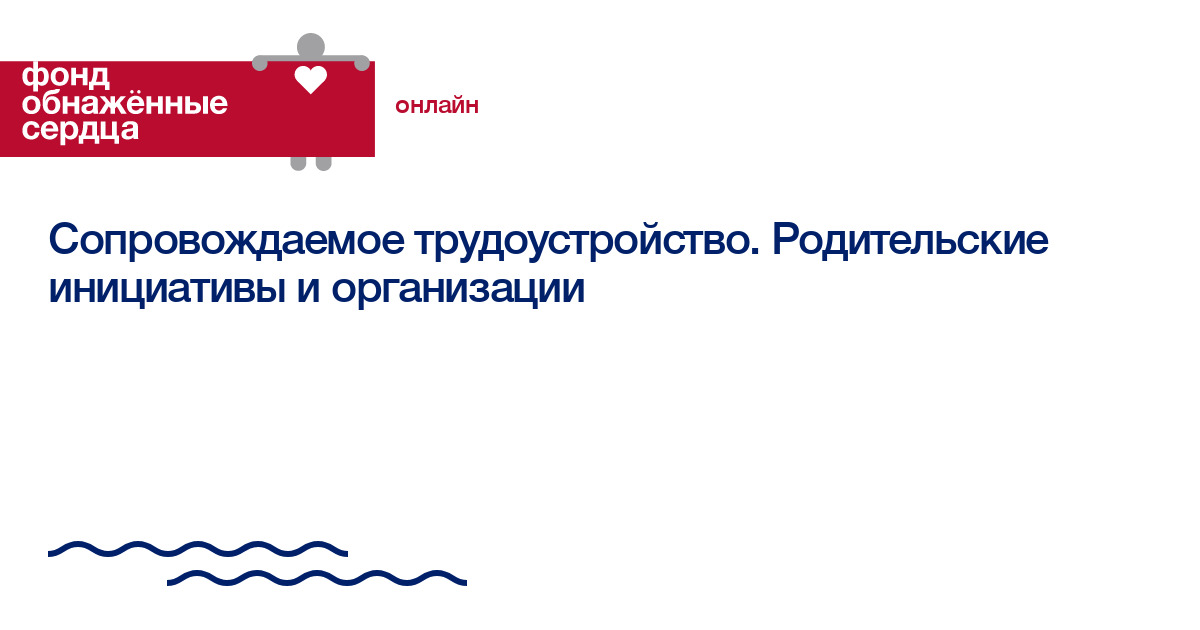 фонд обнажённые сердца

онлайн

Сопровождаемое трудоустройство. Родительские инициативы и организации